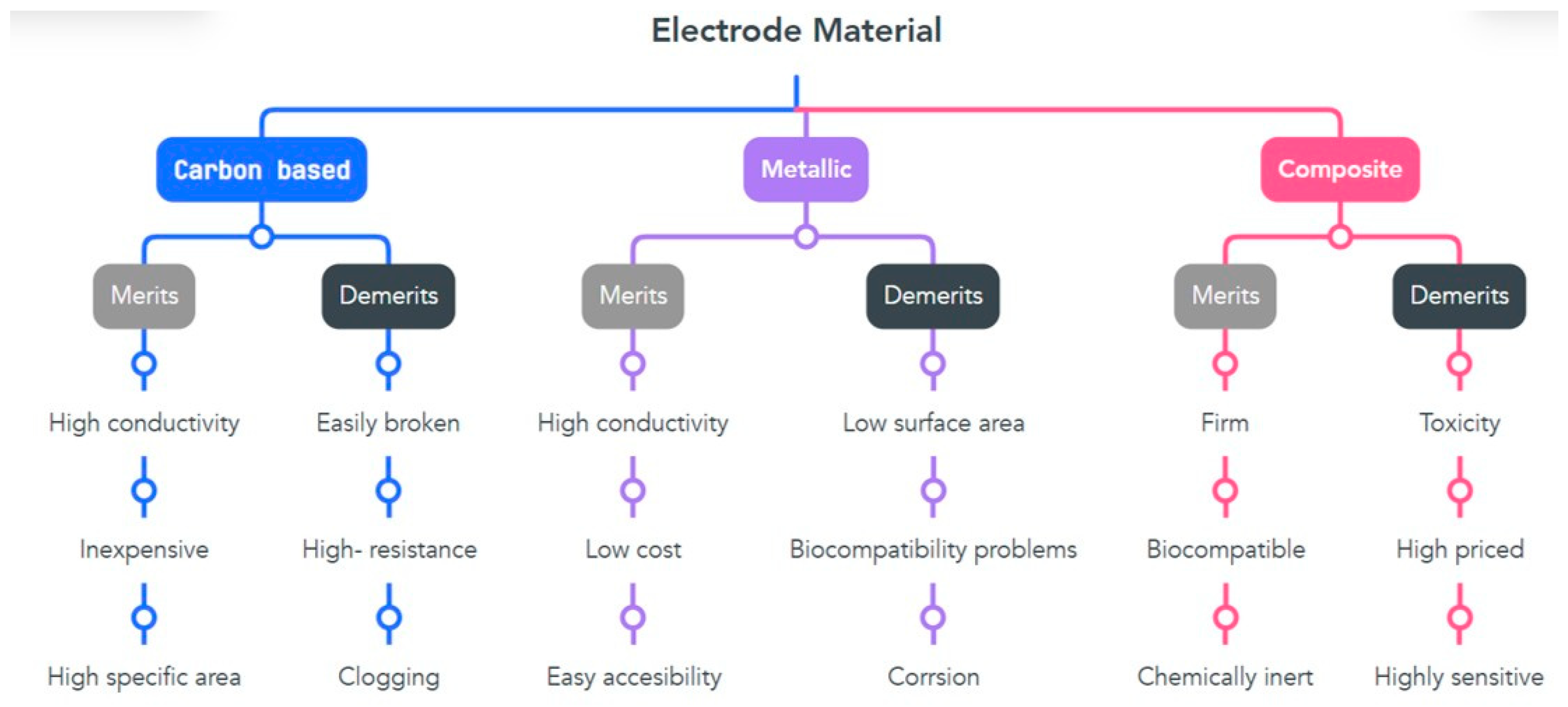 Electrode Material

Carbon based

Merits

High conductivity

Inexpensive

High specific area

Demerits

Easily broken

High- resistance

Clogging

Metallic

Merits

High conductivity

Low cost

Easy accesibility

Demerits

Low surface area

Biocompatibility problems

Corrsion

Composite

Merits

Firm

Biocompatible

Chemically inert

Demerits

Toxicity

High priced

Highly sensitive